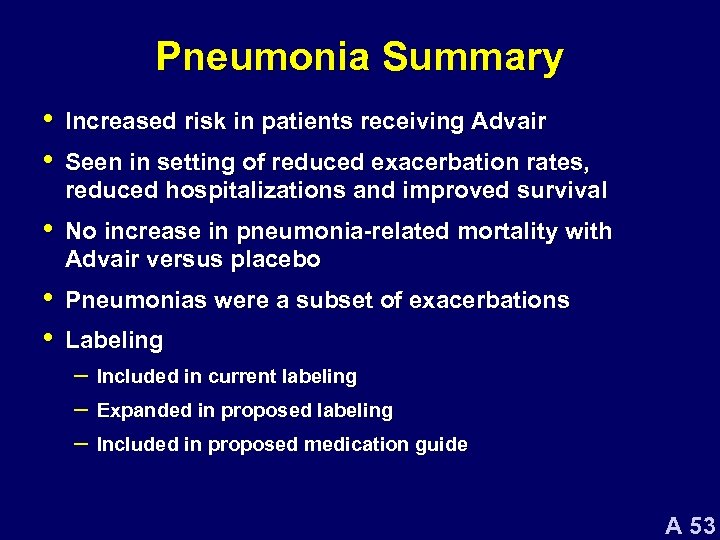 Pneumonia Summary

• Increased risk in patients receiving Advair

• Seen in setting of reduced exacerbation rates, reduced hospitalizations and improved survival

• No increase in pneumonia-related mortality with Advair versus placebo

• Pneumonias were a subset of exacerbations

• Labeling
– Included in current labeling
– Expanded in proposed labeling
– Included in proposed medication guide

A 53